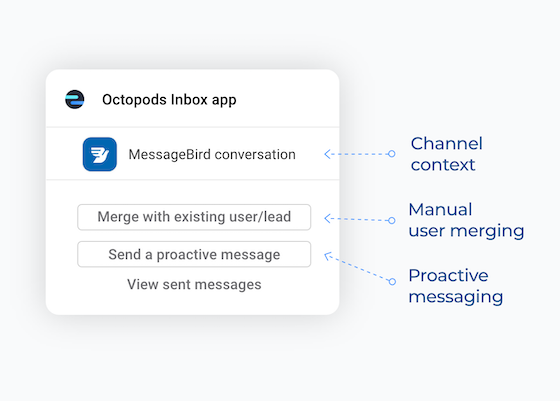 Octopods Inbox app

MessageBird conversation

Merge with existing user/lead

Send a proactive message

View sent messages

Channel context

Manual user merging

Proactive messaging